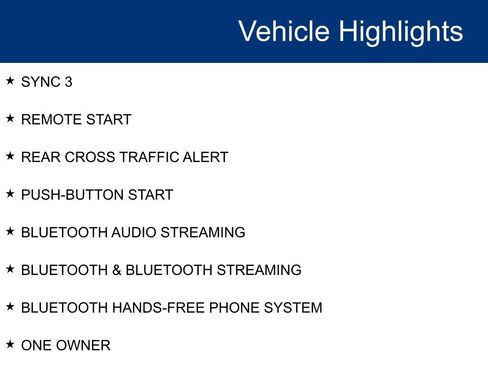 Vehicle Highlights

★ SYNC 3

★ REMOTE START

★ REAR CROSS TRAFFIC ALERT

★ PUSH-BUTTON START

★ BLUETOOTH AUDIO STREAMING

★ BLUETOOTH & BLUETOOTH STREAMING

★ BLUETOOTH HANDS-FREE PHONE SYSTEM

★ ONE OWNER